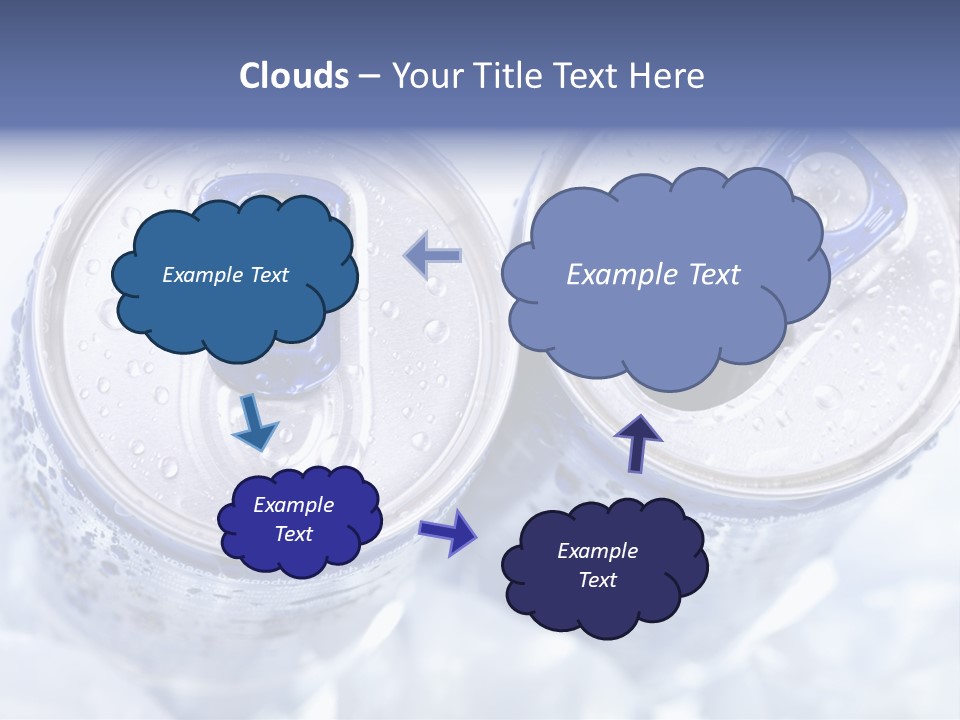 Clouds – Your Title Text Here

Example Text

Example Text

Example Text

Example Text